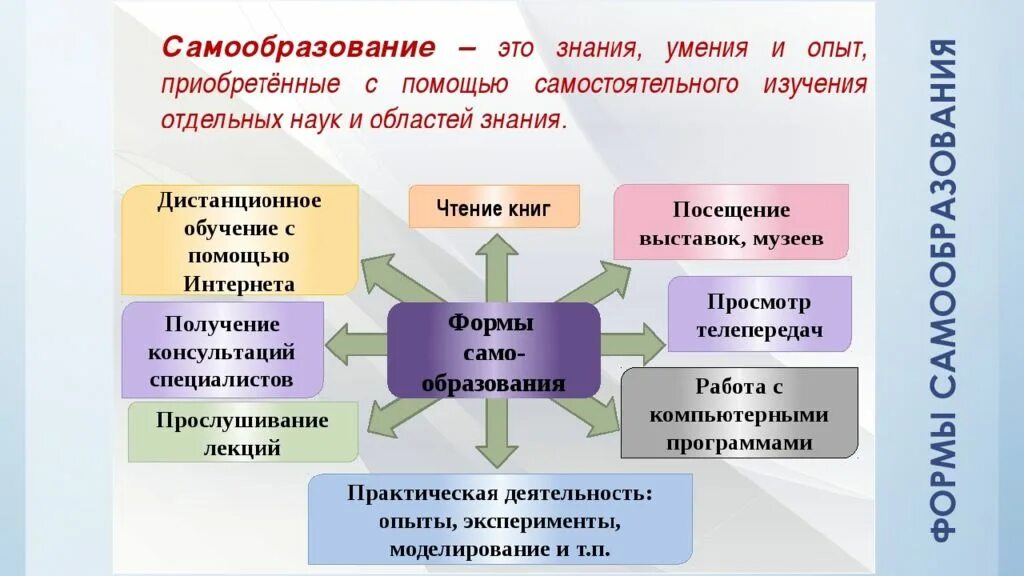 Самообразование – это знания, умения и опыт, приобретённые с помощью самостоятельного изучения отдельных наук и областей знания.

Дистанционное обучение с помощью Интернета

Чтение книг

Посещение выставок, музеев

Получение консультаций специалистов

Формы само-образования

Просмотр телепередач

Прослушивание лекций

Работа с компьютерными программами

Практическая деятельность: опыты, эксперименты, моделирование и т.п.

ФОРМЫ САМООБРАЗОВАНИЯ